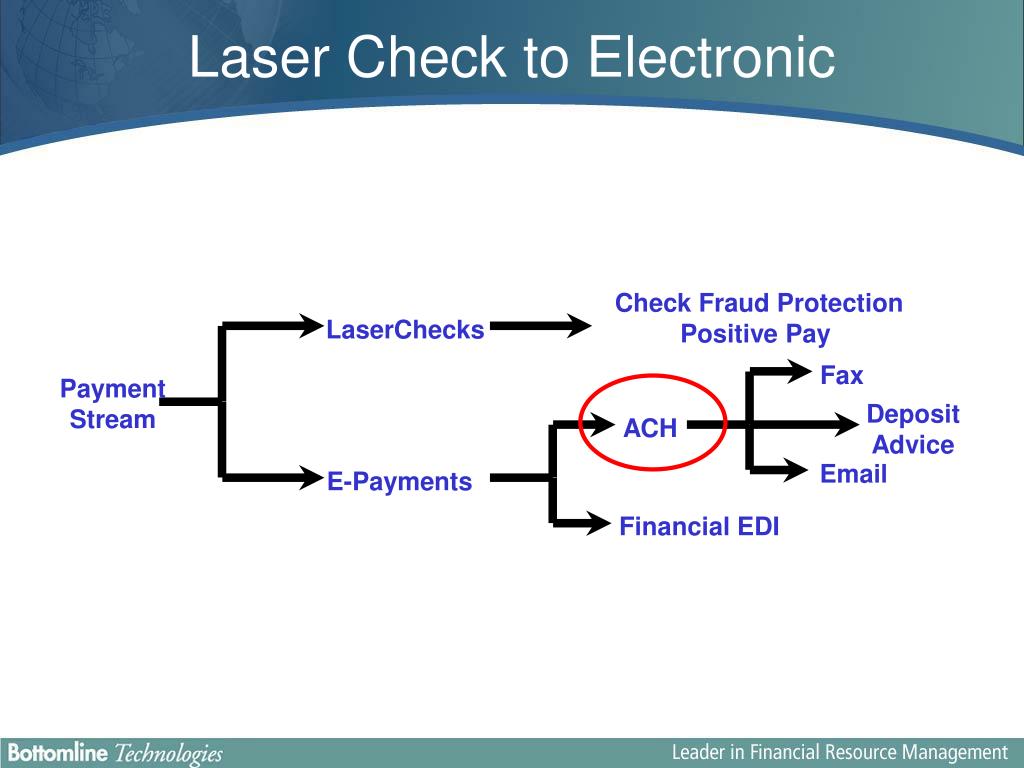 Laser Check to Electronic

Payment Stream

LaserChecks

Check Fraud Protection Positive Pay

E-Payments

ACH

Fax

Deposit Advice

Email

Financial EDI

Bottomline Technologies

Leader in Financial Resource Management